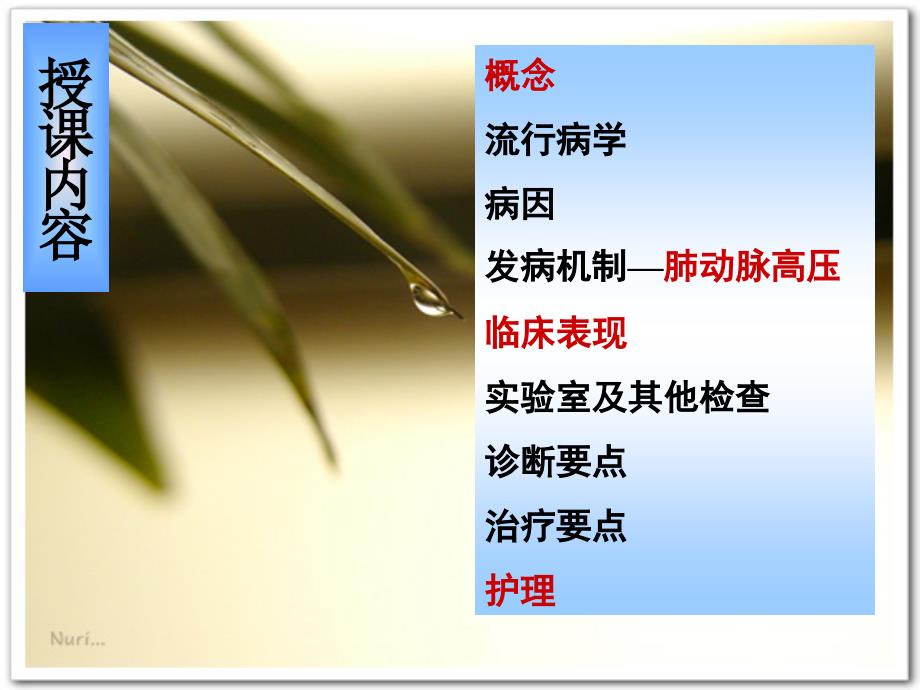 授课内容

概念

流行病学

病因

发病机制—肺动脉高压

临床表现

实验室及其他检查

诊断要点

治疗要点

护理

Nuri...